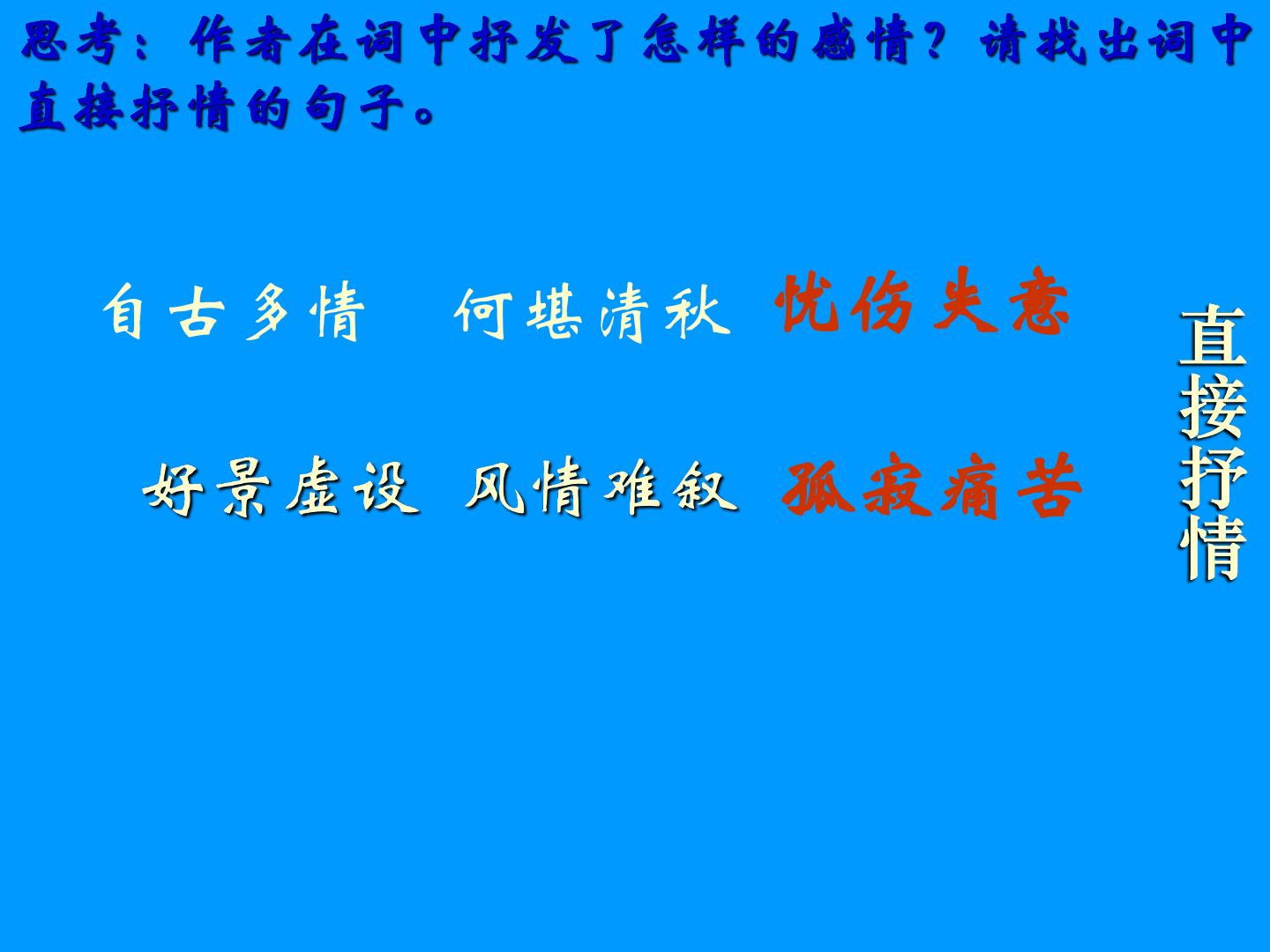 思考：作者在词中抒发了怎样的感情？请找出词中直接抒情的句子。

自古多情 何堪清秋 忧伤失意

好景虚设 风情难叙 孤寂痛苦

直接抒情